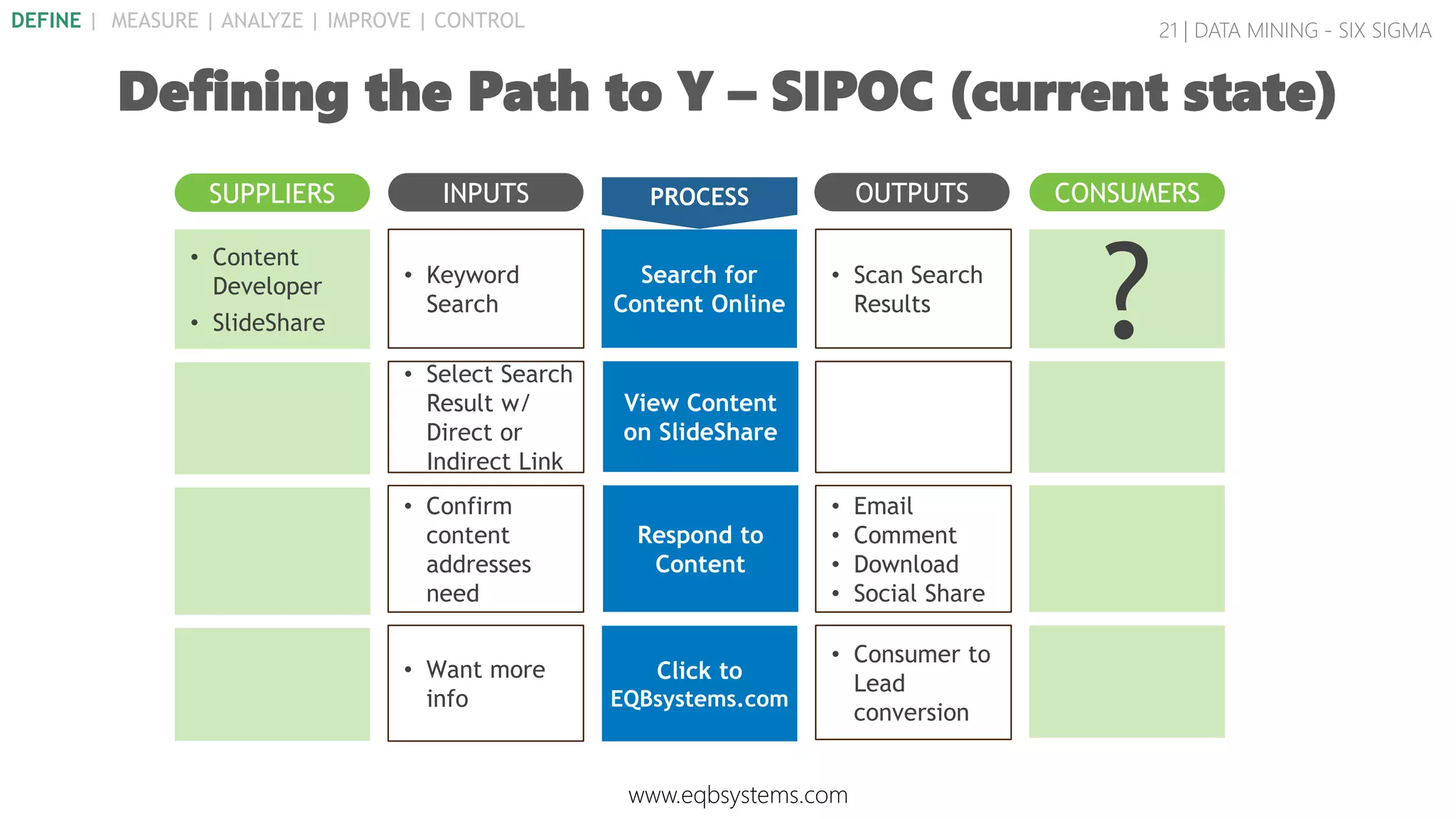 DEFINE | MEASURE | ANALYZE | IMPROVE | CONTROL

21 | DATA MINING - SIX SIGMA

Defining the Path to Y – SIPOC (current state)

| SUPPLIERS | INPUTS | PROCESS | OUTPUTS | CONSUMERS |
|---|---|---|---|---|
| • Content Developer • SlideShare | • Keyword Search | Search for Content Online | • Scan Search Results | ? |
| | • Select Search Result w/ Direct or Indirect Link | View Content on SlideShare | | |
| | • Confirm content addresses need | Respond to Content | • Email • Comment • Download • Social Share | |
| | • Want more info | Click to EQBsystems.com | • Consumer to Lead conversion | |

www.eqbsystems.com